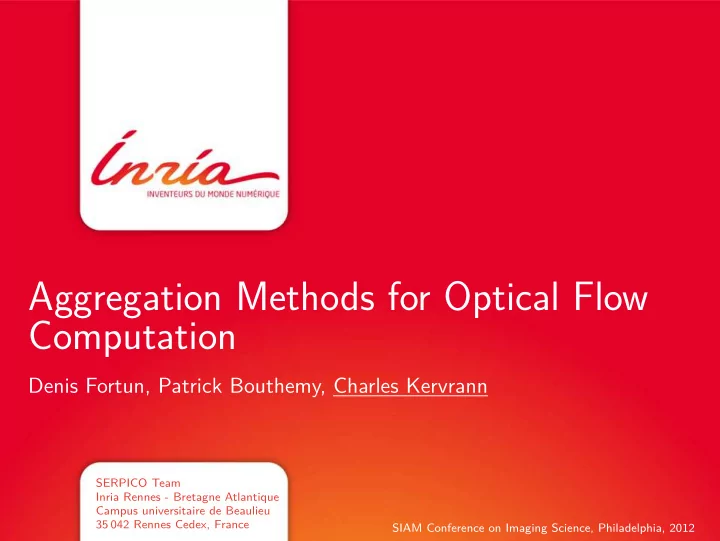 Inria
INVENTEURS DU MONDE NUMÉRIQUE

Aggregation Methods for Optical Flow Computation

Denis Fortun, Patrick Bouthemy, Charles Kervrann

SERPICO Team
Inria Rennes - Bretagne Atlantique
Campus universitaire de Beaulieu
35 042 Rennes Cedex, France

SIAM Conference on Imaging Science, Philadelphia, 2012